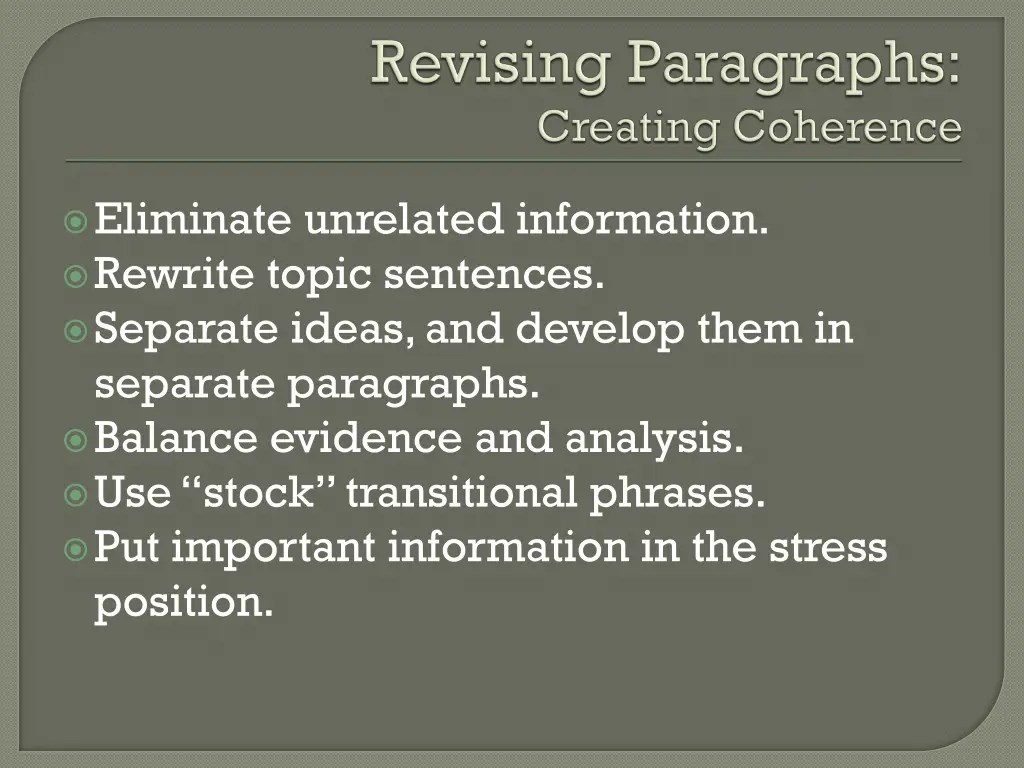 Revising Paragraphs:
Creating Coherence

Eliminate unrelated information.
Rewrite topic sentences.
Separate ideas, and develop them in separate paragraphs.
Balance evidence and analysis.
Use “stock” transitional phrases.
Put important information in the stress position.